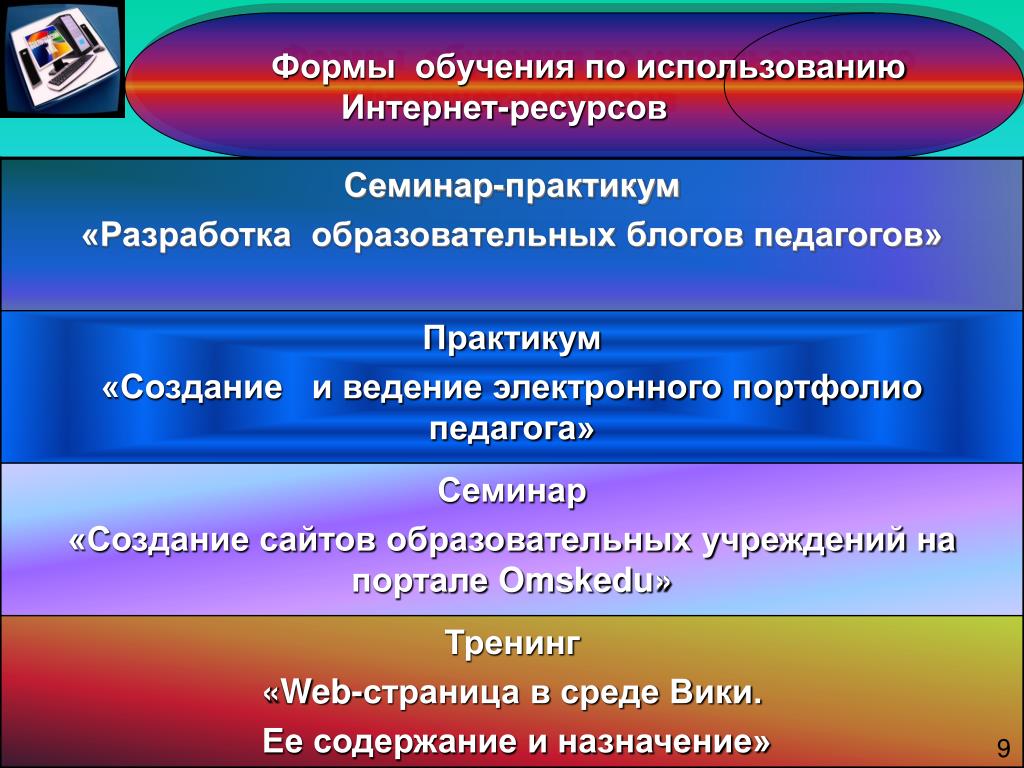 Формы обучения по использованию Интернет-ресурсов

Семинар-практикум
«Разработка образовательных блогов педагогов»

Практикум
«Создание и ведение электронного портфолио педагога»

Семинар
«Создание сайтов образовательных учреждений на портале Omskedu»

Тренинг
«Web-страница в среде Вики.
Ее содержание и назначение»

9